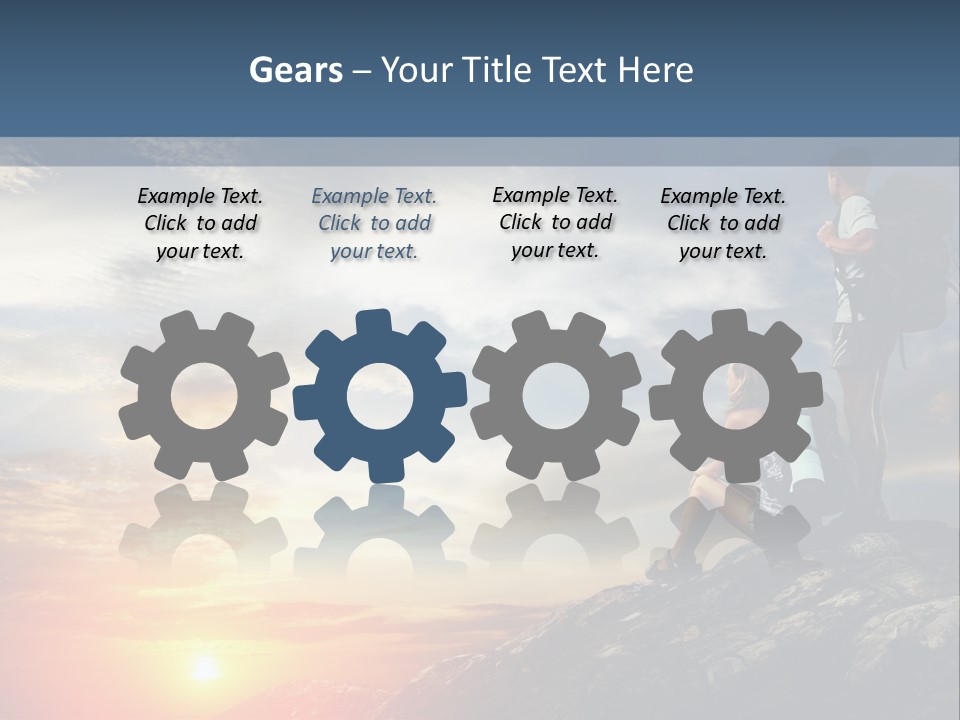 Gears – Your Title Text Here

Example Text. Click to add your text.

Example Text. Click to add your text.

Example Text. Click to add your text.

Example Text. Click to add your text.